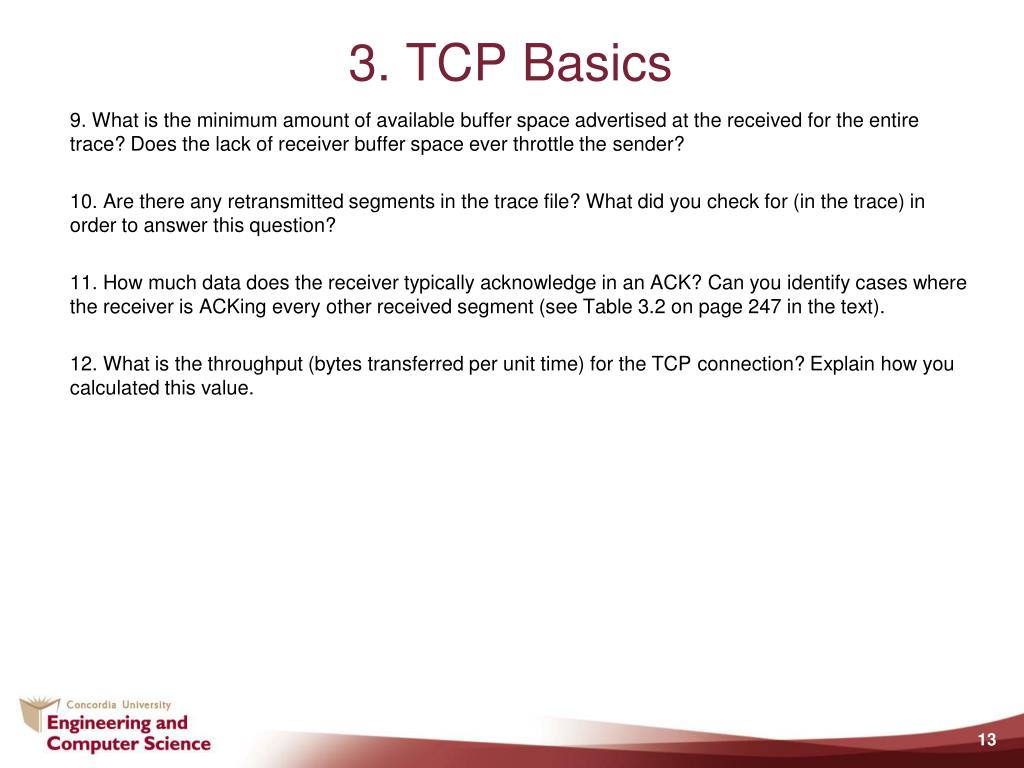 3. TCP Basics

9. What is the minimum amount of available buffer space advertised at the received for the entire trace? Does the lack of receiver buffer space ever throttle the sender?

10. Are there any retransmitted segments in the trace file? What did you check for (in the trace) in order to answer this question?

11. How much data does the receiver typically acknowledge in an ACK? Can you identify cases where the receiver is ACKing every other received segment (see Table 3.2 on page 247 in the text).

12. What is the throughput (bytes transferred per unit time) for the TCP connection? Explain how you calculated this value.

Concordia University
Engineering and Computer Science

13